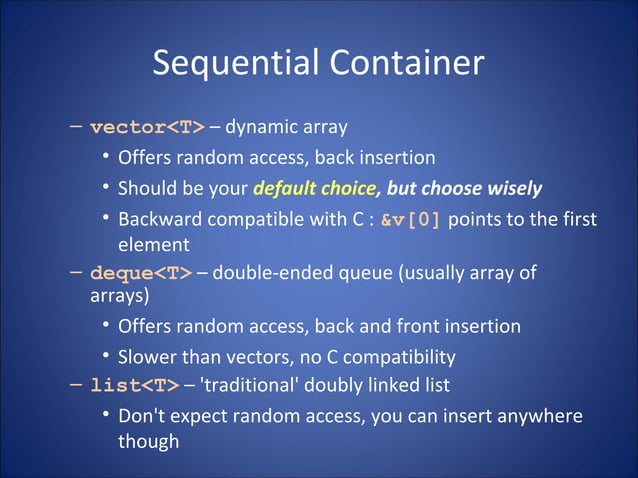 Sequential Container

– vector<T> – dynamic array

• Offers random access, back insertion

• Should be your default choice, but choose wisely

• Backward compatible with C : &v[0] points to the first element

– deque<T> – double-ended queue (usually array of arrays)

• Offers random access, back and front insertion

• Slower than vectors, no C compatibility

– list<T> – 'traditional' doubly linked list

• Don't expect random access, you can insert anywhere though